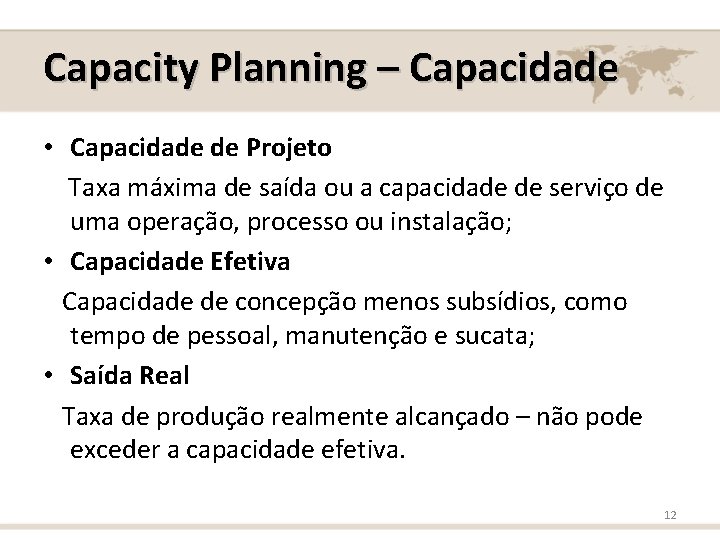 Capacity Planning – Capacidade

• Capacidade de Projeto
Taxa máxima de saída ou a capacidade de serviço de uma operação, processo ou instalação;

• Capacidade Efetiva
Capacidade de concepção menos subsídios, como tempo de pessoal, manutenção e sucata;

• Saída Real
Taxa de produção realmente alcançado – não pode exceder a capacidade efetiva.

12